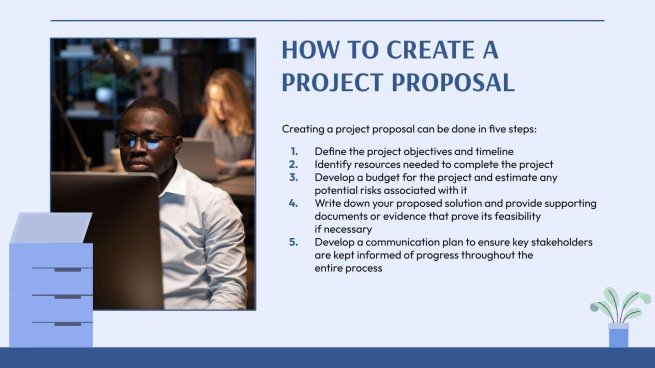 HOW TO CREATE A PROJECT PROPOSAL

Creating a project proposal can be done in five steps:

1. Define the project objectives and timeline
2. Identify resources needed to complete the project
3. Develop a budget for the project and estimate any potential risks associated with it
4. Write down your proposed solution and provide supporting documents or evidence that prove its feasibility if necessary
5. Develop a communication plan to ensure key stakeholders are kept informed of progress throughout the entire process